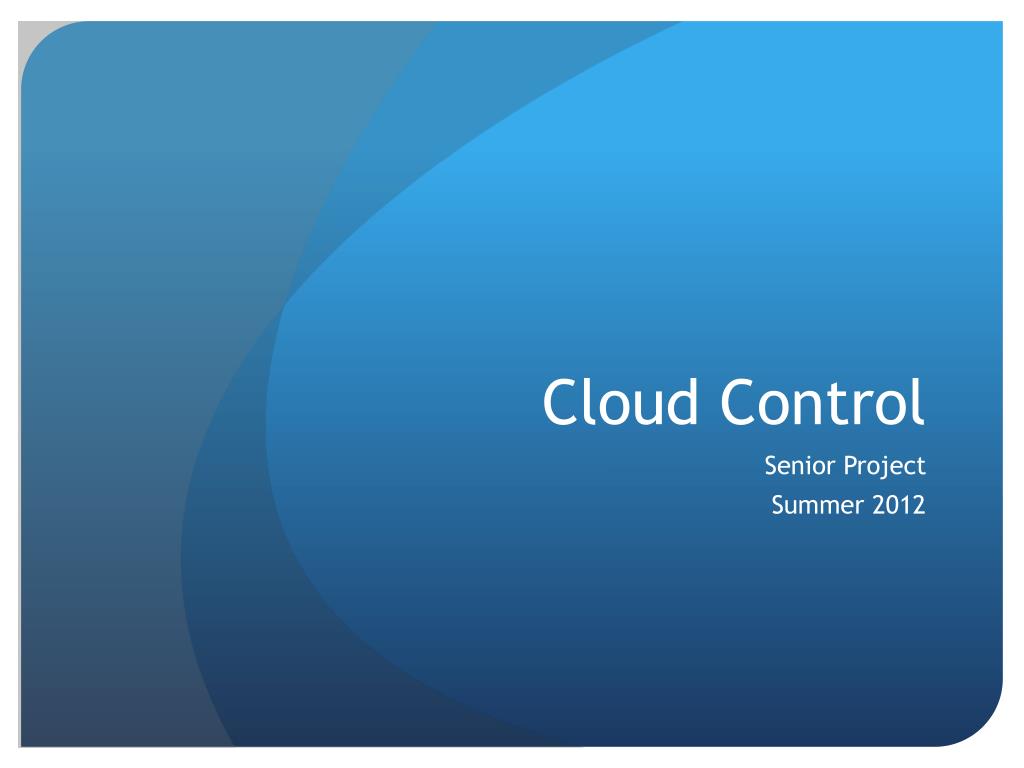 Cloud Control

Senior Project
Summer 2012